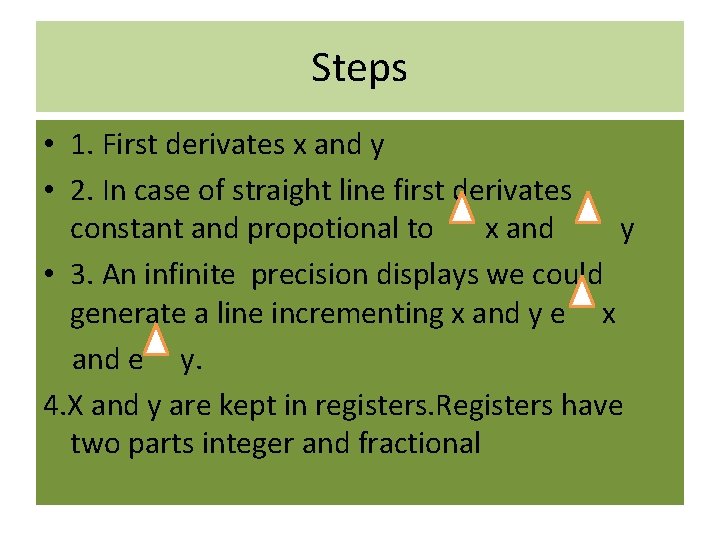 Steps

• 1. First derivates x and y

• 2. In case of straight line first derivates constant and propotional to $\Delta$ x and $\Delta$ y

• 3. An infinite precision displays we could generate a line incrementing x and y e $\Delta$ x and e $\Delta$ y.

4.X and y are kept in registers.Registers have two parts integer and fractional